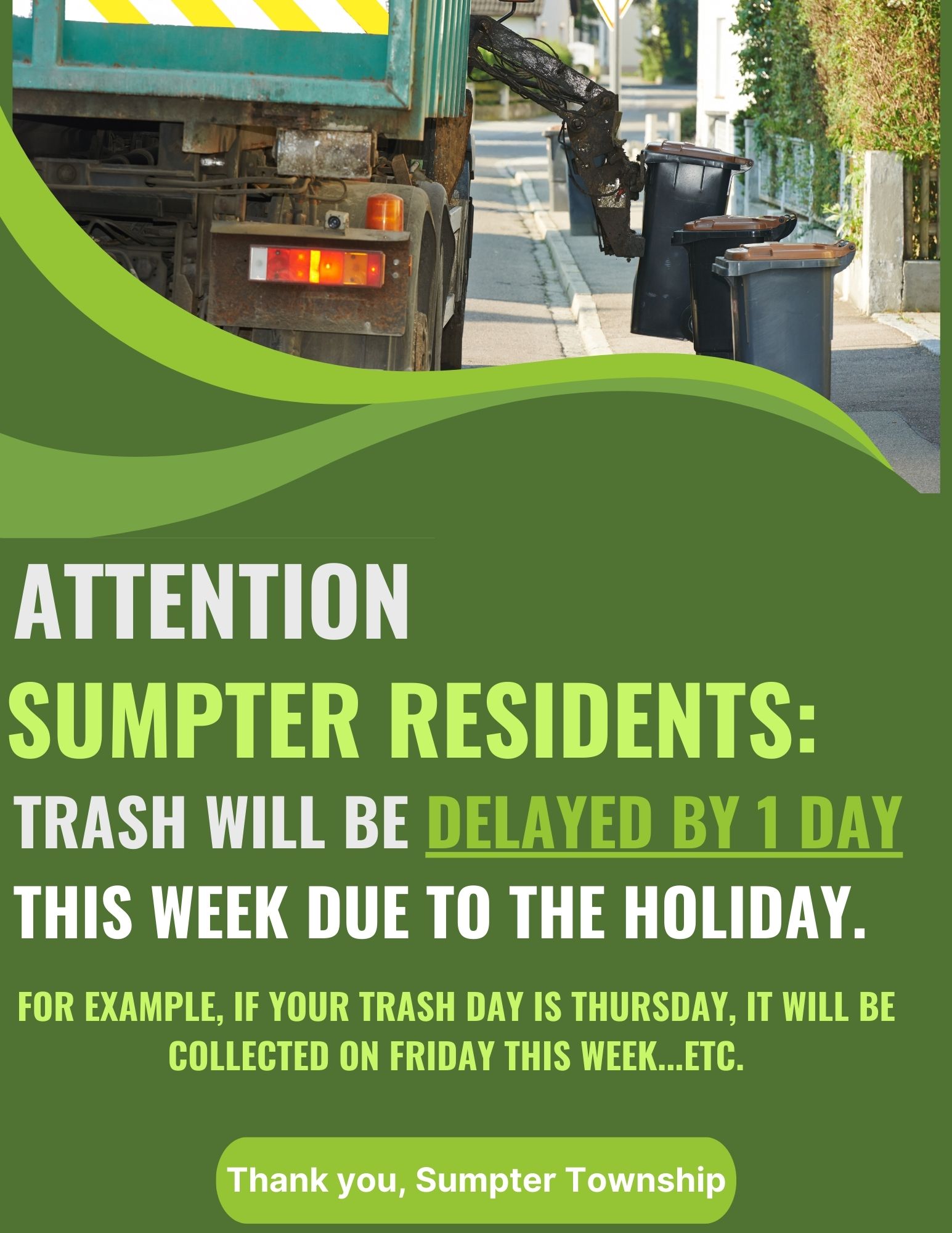 ATTENTION
SUMPTER RESIDENTS:
TRASH WILL BE DELAYED BY 1 DAY THIS WEEK DUE TO THE HOLIDAY.

FOR EXAMPLE, IF YOUR TRASH DAY IS THURSDAY, IT WILL BE COLLECTED ON FRIDAY THIS WEEK...ETC.

Thank you, Sumpter Township